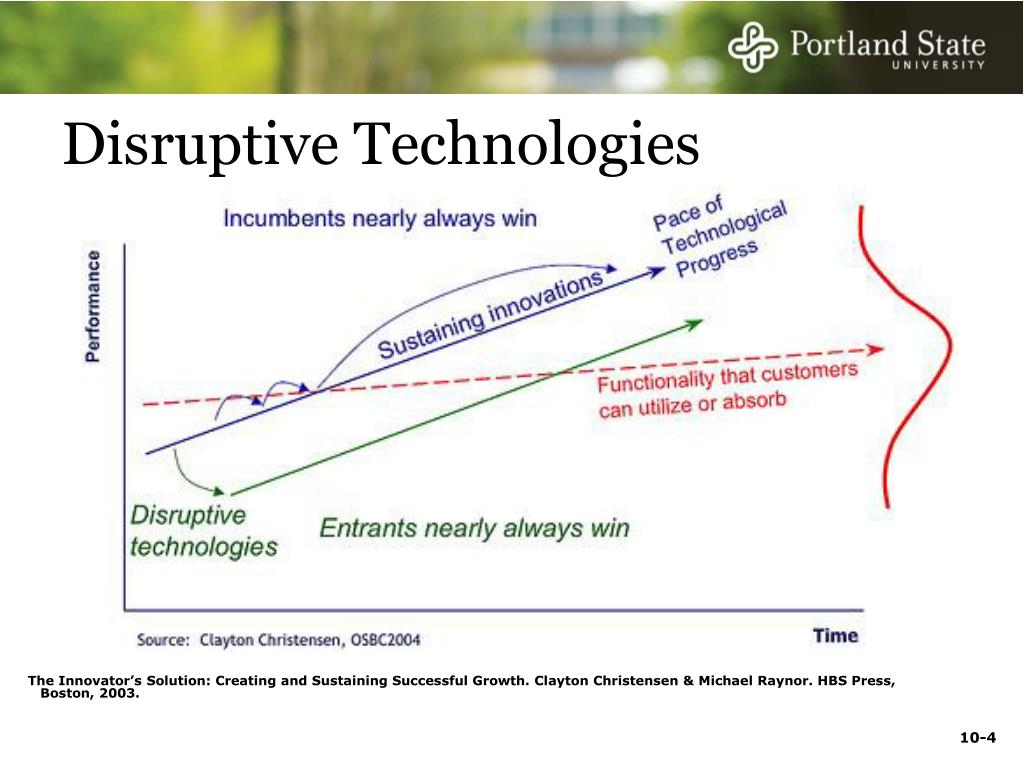 Portland State
UNIVERSITY

Disruptive Technologies

Incumbents nearly always win

Pace of Technological Progress

Performance

Sustaining innovations

Functionality that customers can utilize or absorb

Disruptive technologies

Entrants nearly always win

Source: Clayton Christensen, OSBC2004

Time

The Innovator's Solution: Creating and Sustaining Successful Growth. Clayton Christensen & Michael Raynor. HBS Press, Boston, 2003.

10-4